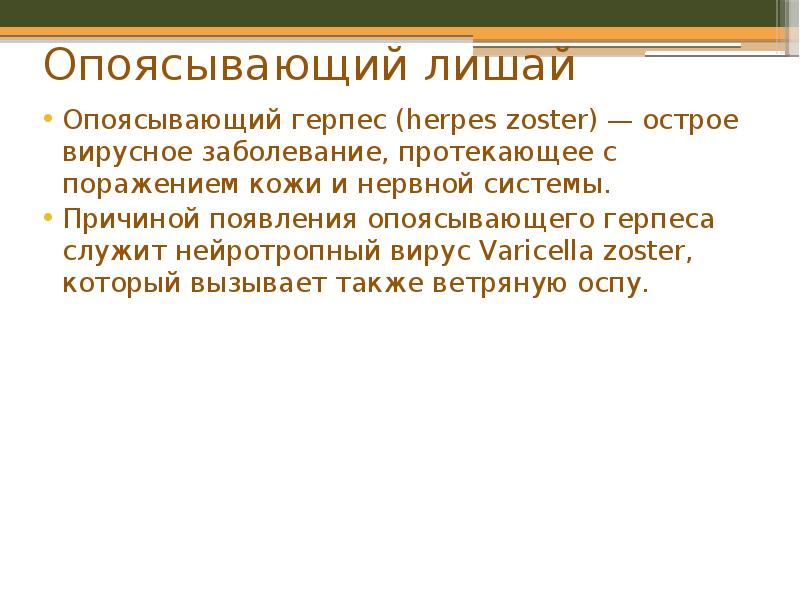 Опоясывающий лишай

• Опоясывающий герпес (herpes zoster) — острое вирусное заболевание, протекающее с поражением кожи и нервной системы.
• Причиной появления опоясывающего герпеса служит нейротропный вирус Varicella zoster, который вызывает также ветряную оспу.